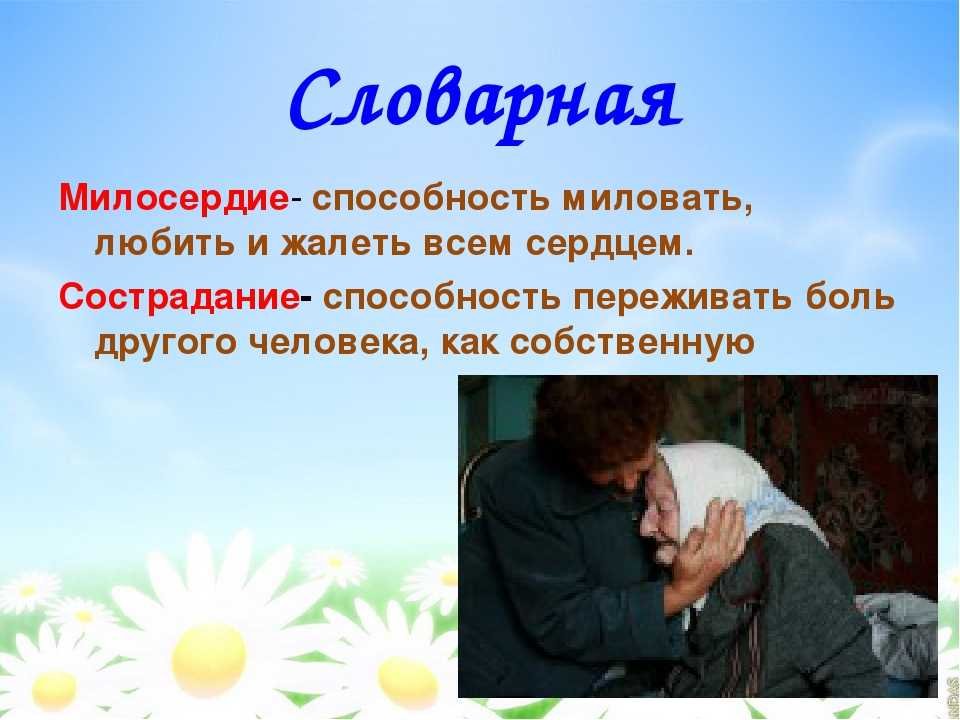 Словарная

Милосердие- способность миловать, любить и жалеть всем сердцем.

Сострадание- способность переживать боль другого человека, как собственную